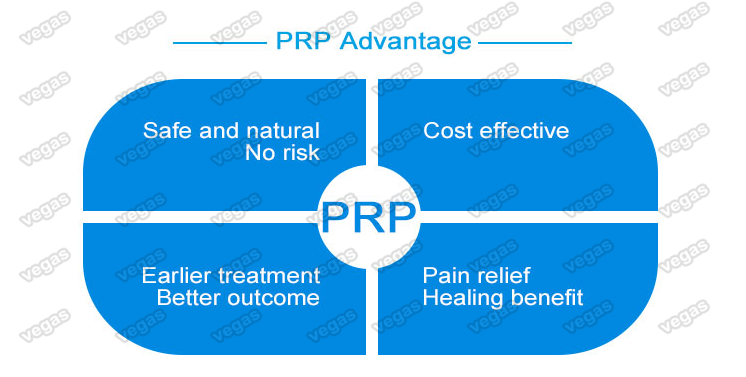 PRP Advantage

Safe and natural
No risk

Cost effective

PRP

Earlier treatment
Better outcome

Pain relief
Healing benefit

vegas